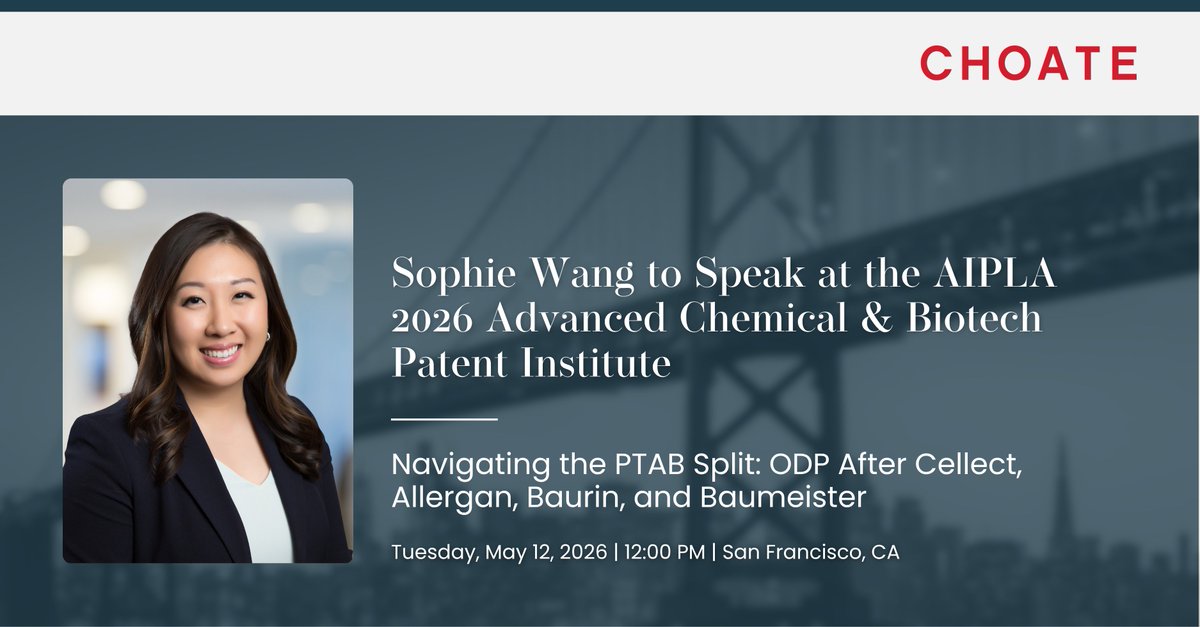 CHOATE

Sophie Wang to Speak at the AIPLA 2026 Advanced Chemical & Biotech Patent Institute

Navigating the PTAB Split: ODP After Cellect, Allergan, Baurin, and Baumeister

Tuesday, May 12, 2026 | 12:00 PM | San Francisco, CA